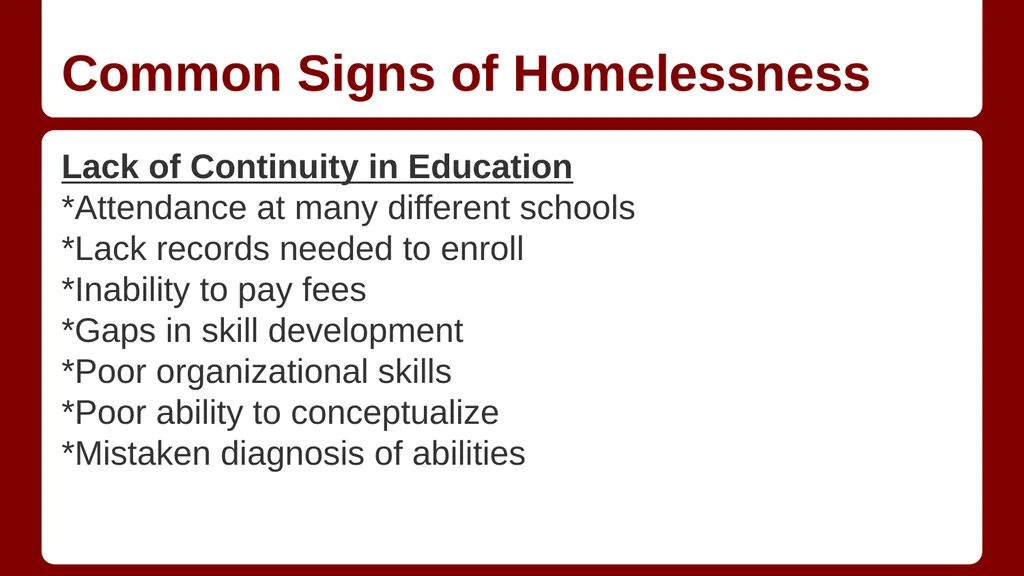 Common Signs of Homelessness

Lack of Continuity in Education
*Attendance at many different schools
*Lack records needed to enroll
*Inability to pay fees
*Gaps in skill development
*Poor organizational skills
*Poor ability to conceptualize
*Mistaken diagnosis of abilities